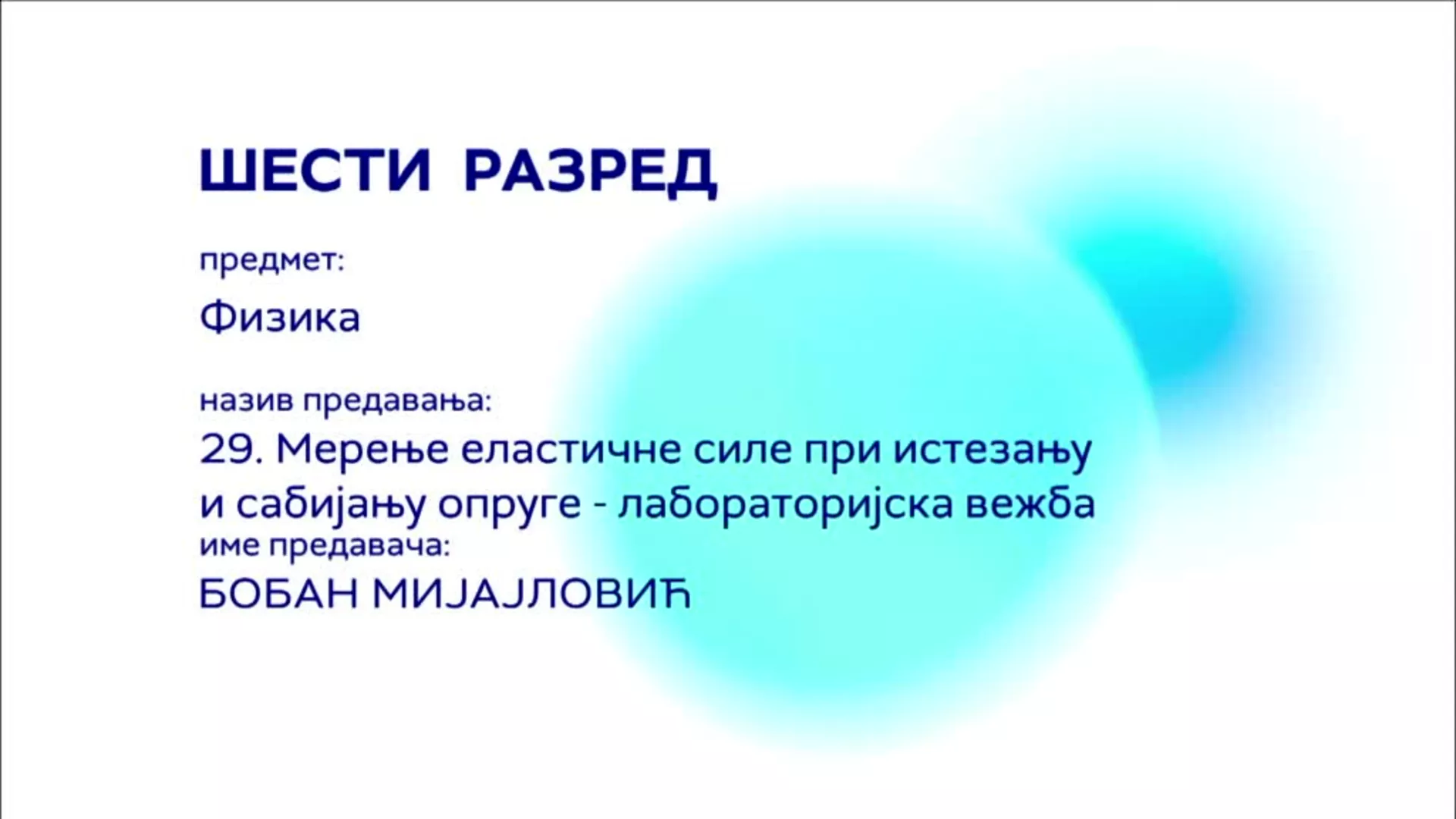 ШЕСТИ РАЗРЕД

предмет:

Физика

назив предавања:

29. Мерење еластичне силе при истезању и сабијању опруге - лабораторијска вежба

име предавача:

БОБАН МИЈАЈЛОВИЋ